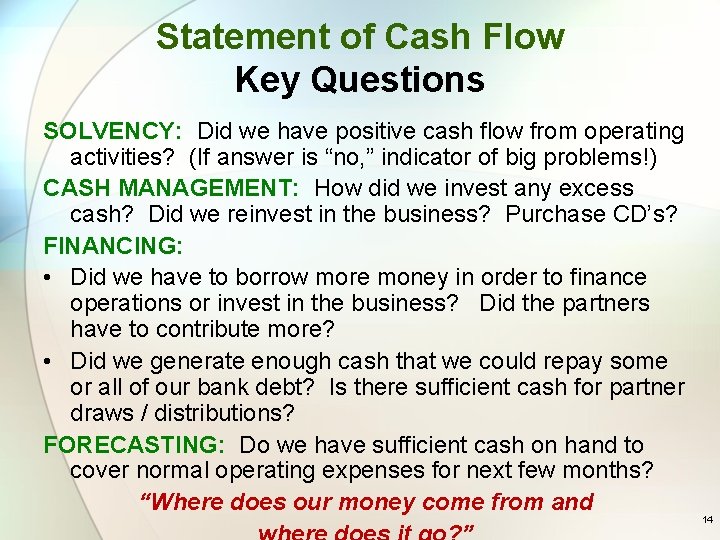 Statement of Cash Flow
Key Questions

SOLVENCY: Did we have positive cash flow from operating activities? (If answer is “no,” indicator of big problems!)

CASH MANAGEMENT: How did we invest any excess cash? Did we reinvest in the business? Purchase CD’s?

FINANCING:

• Did we have to borrow more money in order to finance operations or invest in the business? Did the partners have to contribute more?

• Did we generate enough cash that we could repay some or all of our bank debt? Is there sufficient cash for partner draws / distributions?

FORECASTING: Do we have sufficient cash on hand to cover normal operating expenses for next few months?

“Where does our money come from and where does it go?”

14